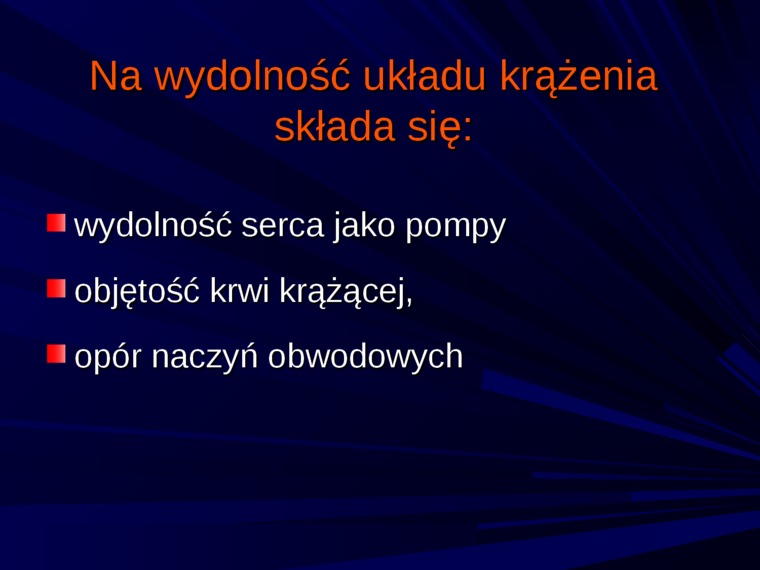 Na wydolność układu krążenia składa się:

wydolność serca jako pompy

objętość krwi krążącej,

opór naczyń obwodowych